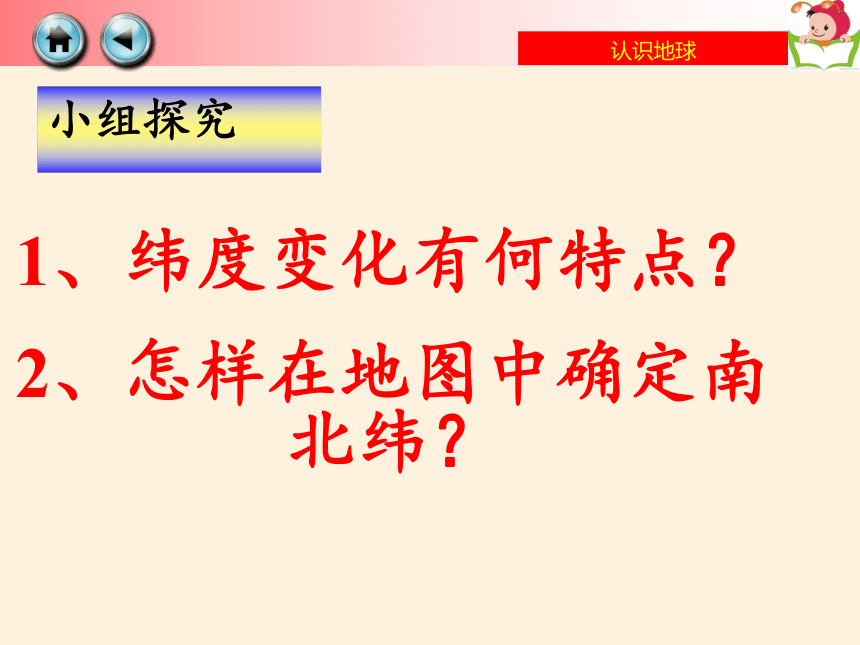 认识地球

小组探究

1、纬度变化有何特点？

2、怎样在地图中确定南北纬？